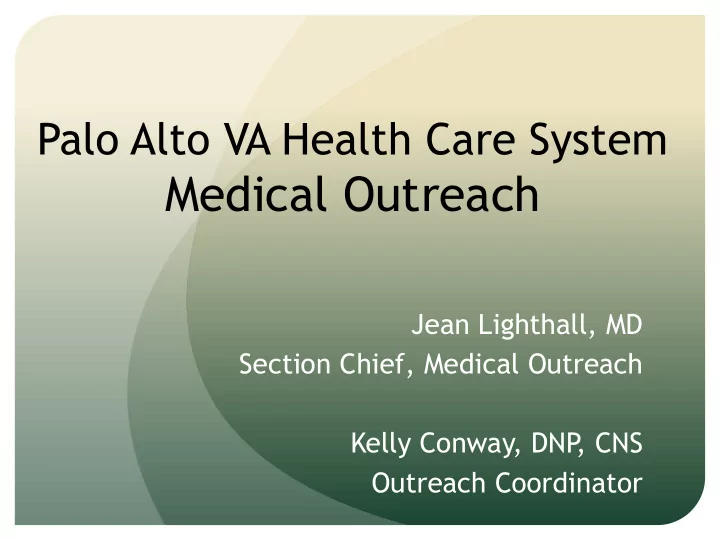 Palo Alto VA Health Care System
Medical Outreach

Jean Lighthall, MD
Section Chief, Medical Outreach

Kelly Conway, DNP, CNS
Outreach Coordinator